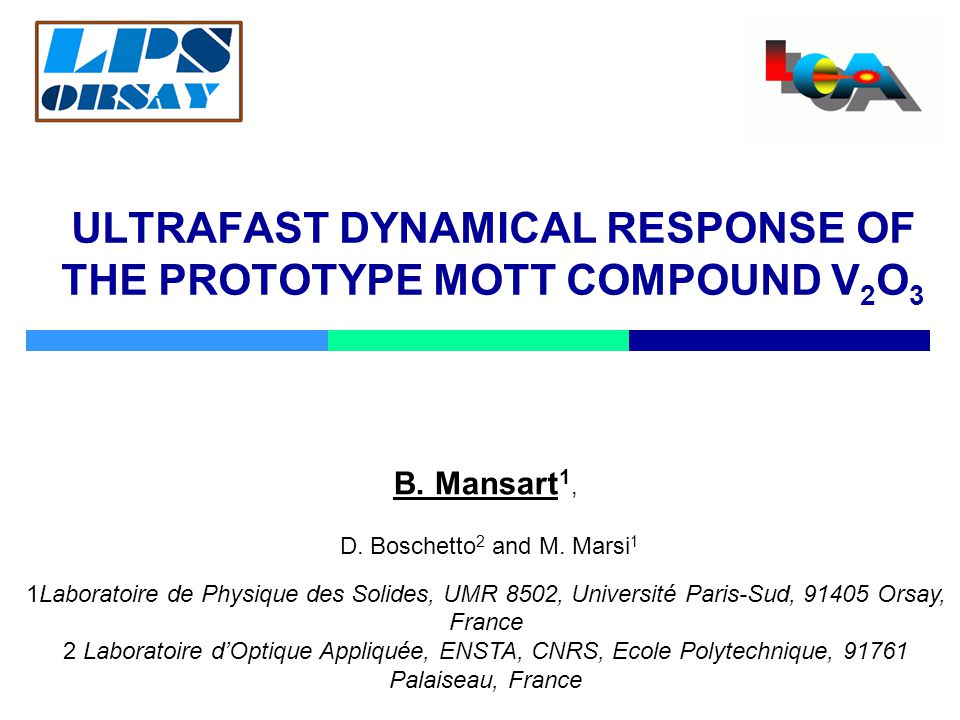 LPS ORSAY

LOA

ULTRAFAST DYNAMICAL RESPONSE OF THE PROTOTYPE MOTT COMPOUND $V_2O_3$

B. Mansart$^1$,

D. Boschetto$^2$ and M. Marsi$^1$

1Laboratoire de Physique des Solides, UMR 8502, Université Paris-Sud, 91405 Orsay, France
2 Laboratoire d'Optique Appliquée, ENSTA, CNRS, Ecole Polytechnique, 91761 Palaiseau, France